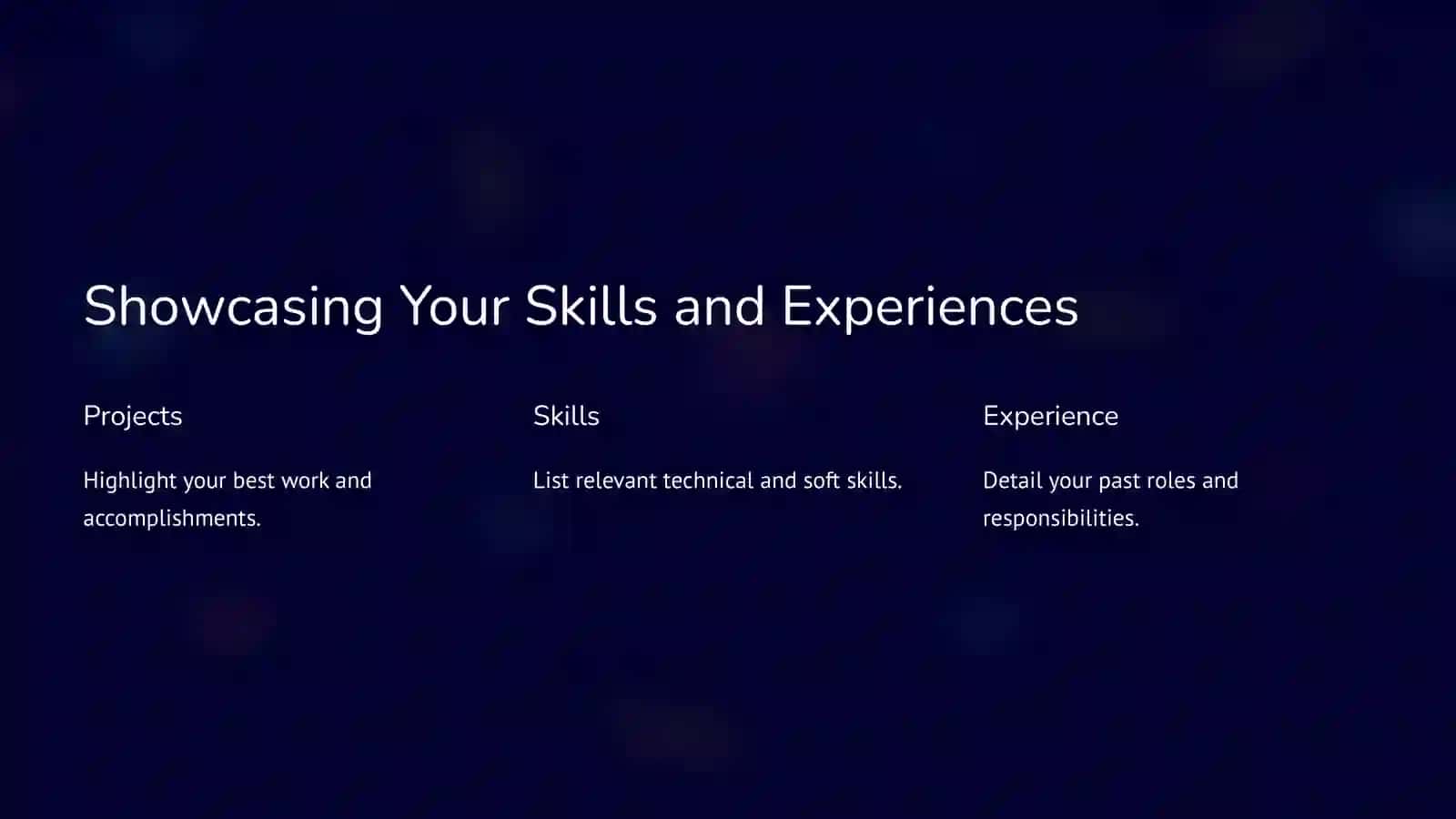 Showcasing Your Skills and Experiences

Projects

Highlight your best work and accomplishments.

Skills

List relevant technical and soft skills.

Experience

Detail your past roles and responsibilities.